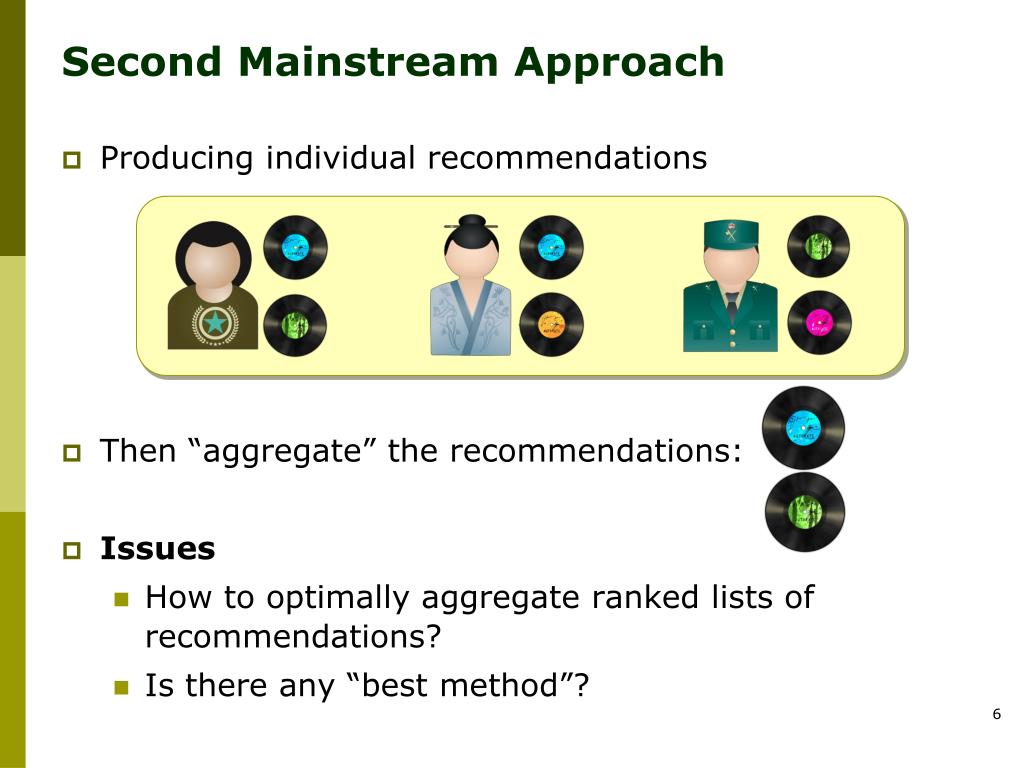 Second Mainstream Approach

Producing individual recommendations

Then “aggregate” the recommendations:

Issues

How to optimally aggregate ranked lists of recommendations?

Is there any “best method”?

6